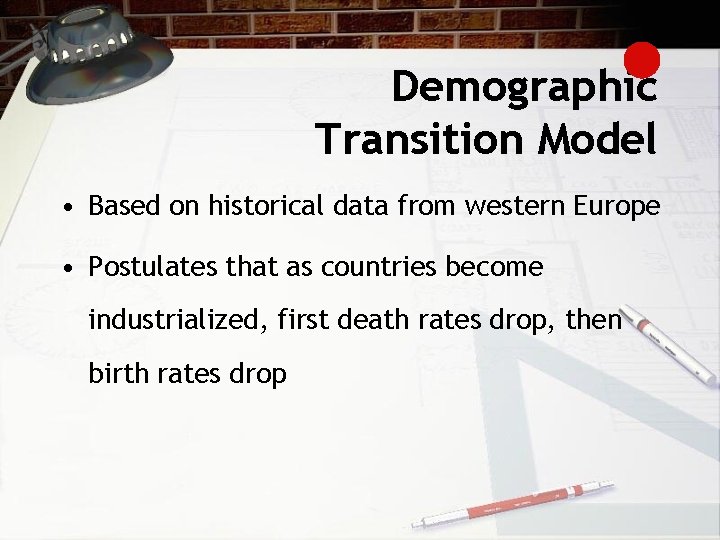 Demographic Transition Model

• Based on historical data from western Europe

• Postulates that as countries become industrialized, first death rates drop, then birth rates drop